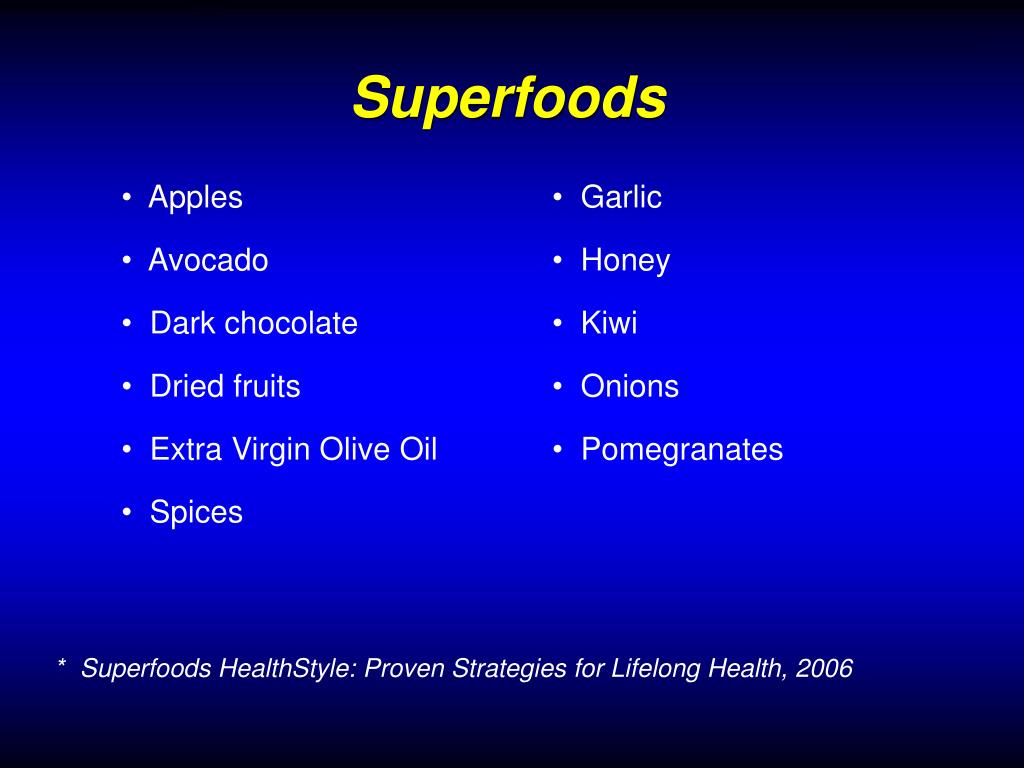 Superfoods

• Apples
• Avocado
• Dark chocolate
• Dried fruits
• Extra Virgin Olive Oil
• Spices

• Garlic
• Honey
• Kiwi
• Onions
• Pomegranates

* Superfoods HealthStyle: Proven Strategies for Lifelong Health, 2006